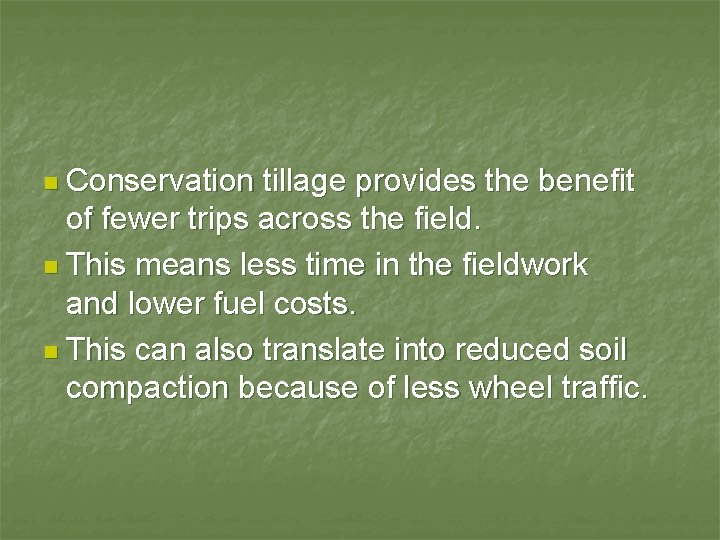 Conservation tillage provides the benefit of fewer trips across the field.

This means less time in the fieldwork and lower fuel costs.

This can also translate into reduced soil compaction because of less wheel traffic.